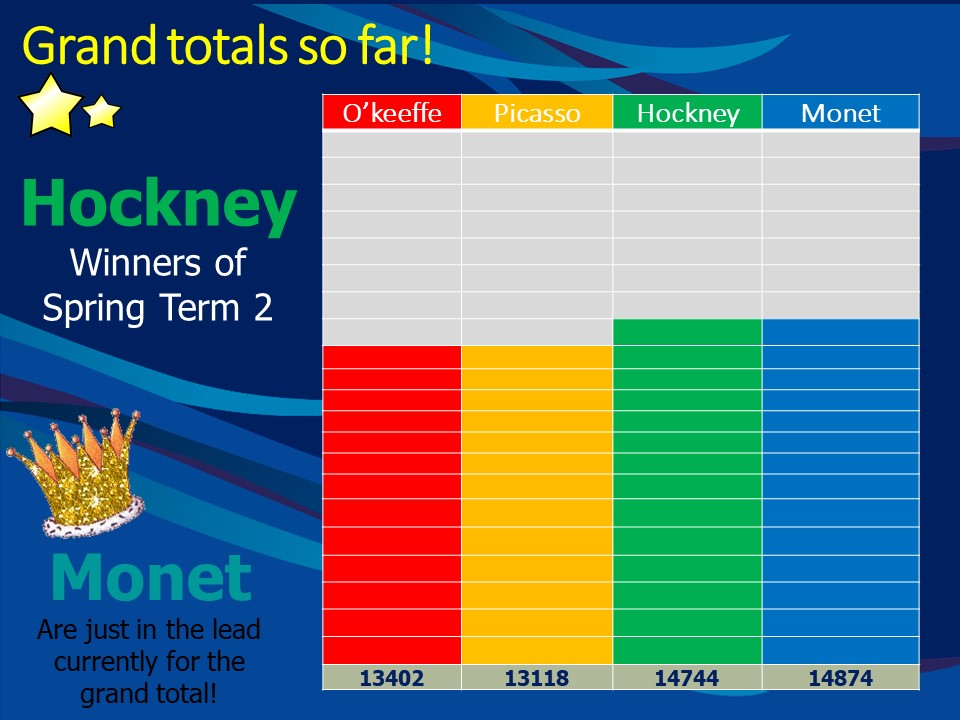 Grand totals so far!

Hockney
Winners of Spring Term 2

Monet
Are just in the lead currently for the grand total!

| O'keeffe | Picasso | Hockney | Monet |
|---|---|---|---|
| 13402 | 13118 | 14744 | 14874 |